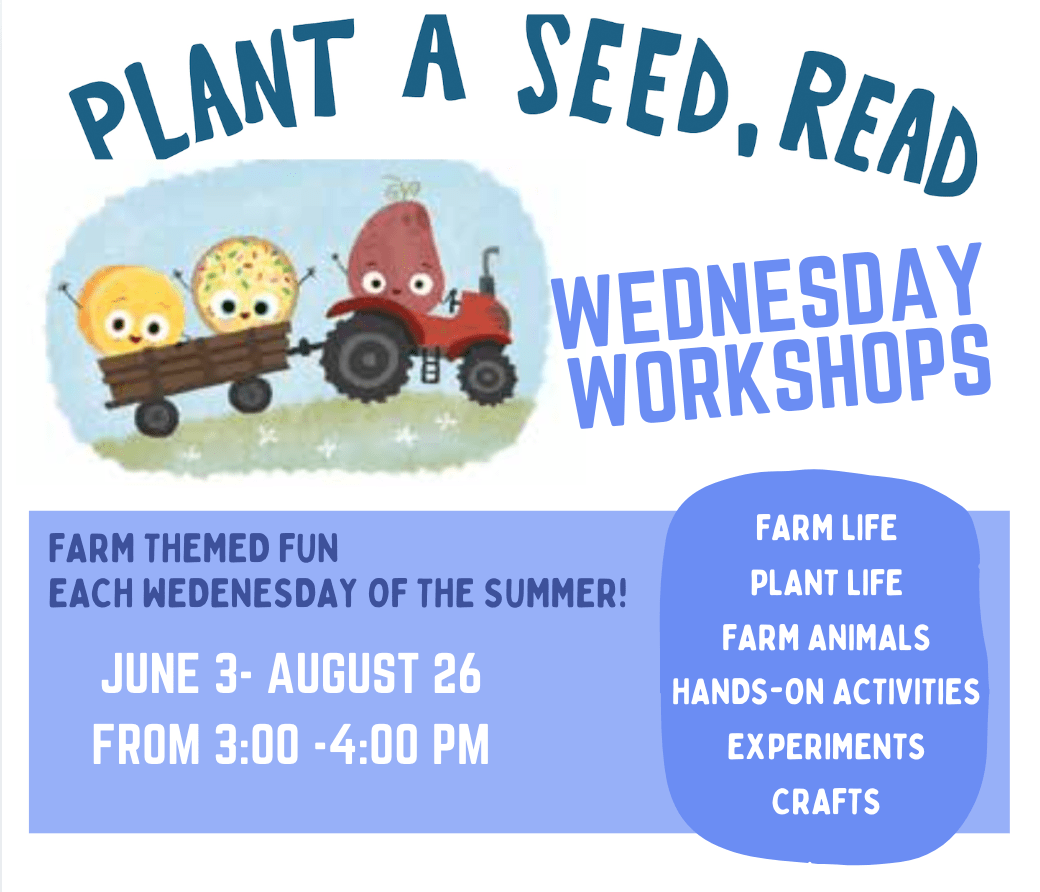 PLANT A SEED, READ

WEDNESDAY WORKSHOPS

FARM THEMED FUN
EACH WEDENESDAY OF THE SUMMER!

JUNE 3- AUGUST 26
FROM 3:00 -4:00 PM

FARM LIFE
PLANT LIFE
FARM ANIMALS
HANDS-ON ACTIVITIES
EXPERIMENTS
CRAFTS